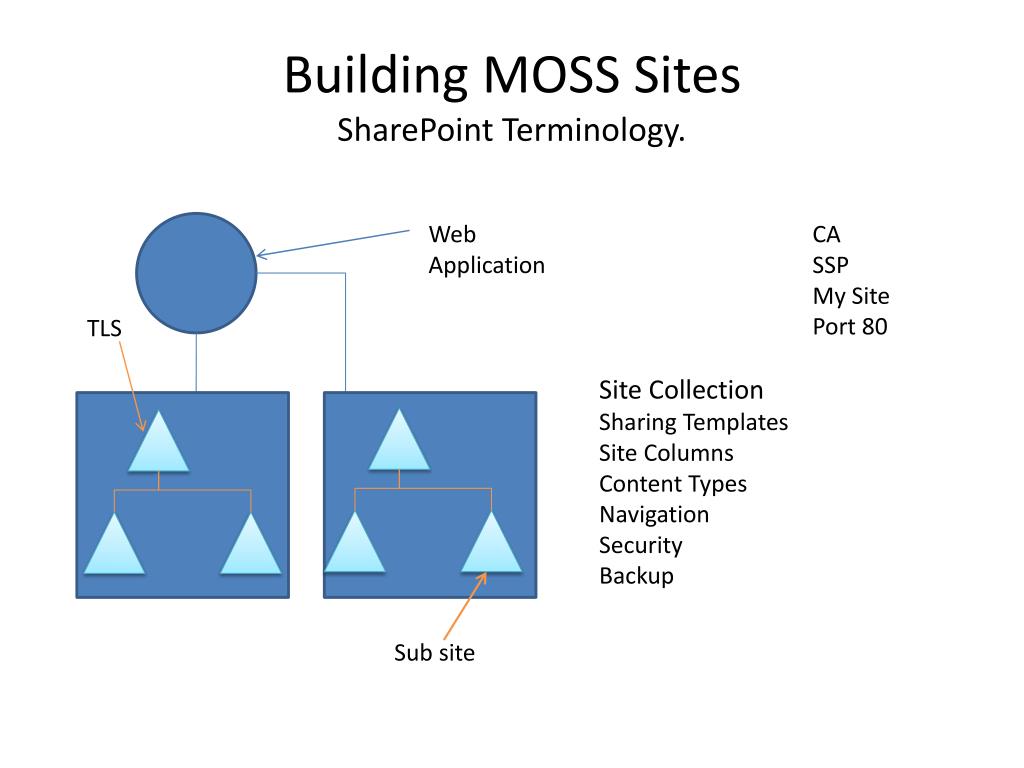 Building MOSS Sites
SharePoint Terminology.

Web Application

CA
SSP
My Site
Port 80

TLS

Site Collection
Sharing Templates
Site Columns
Content Types
Navigation
Security
Backup

Sub site